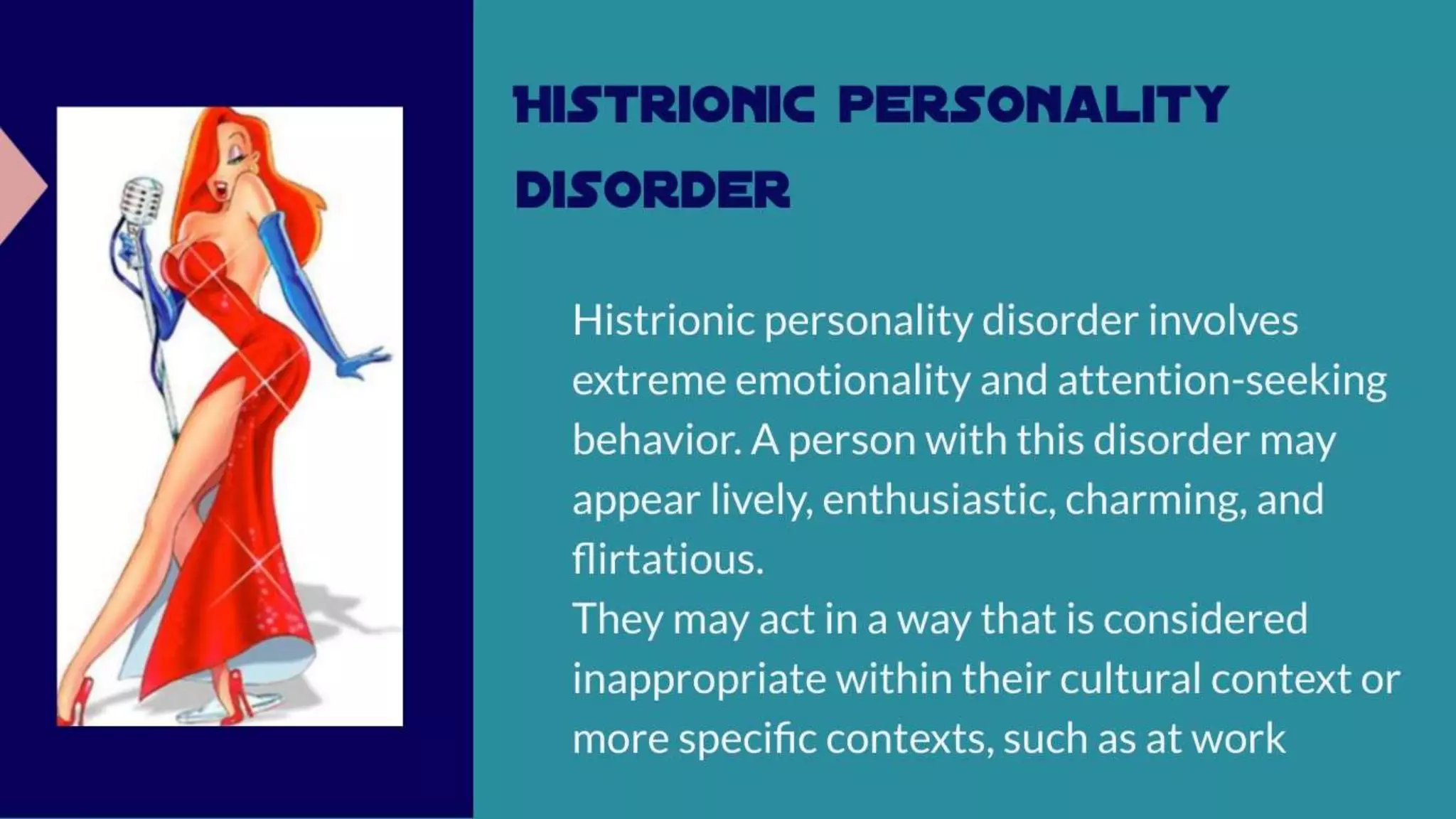 HISTRIONIC PERSONALITY DISORDER

Histrionic personality disorder involves extreme emotionality and attention-seeking behavior. A person with this disorder may appear lively, enthusiastic, charming, and flirtatious.
They may act in a way that is considered inappropriate within their cultural context or more specific contexts, such as at work